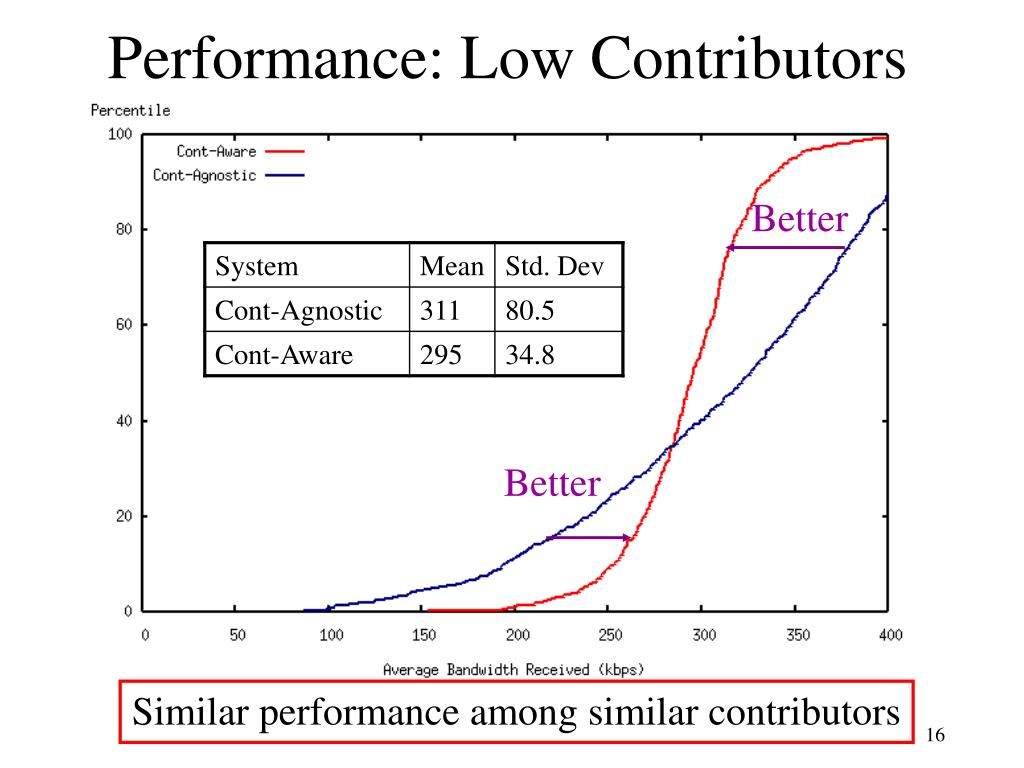 Performance: Low Contributors

Percentile

100
80
60
40
20
0

Cont-Aware
Cont-Agnostic

| System | Mean | Std. Dev |
|---|---|---|
| Cont-Agnostic | 311 | 80.5 |
| Cont-Aware | 295 | 34.8 |

Better

Better

0 50 100 150 200 250 300 350 400

Average Bandwidth Received (kbps)

Similar performance among similar contributors

16